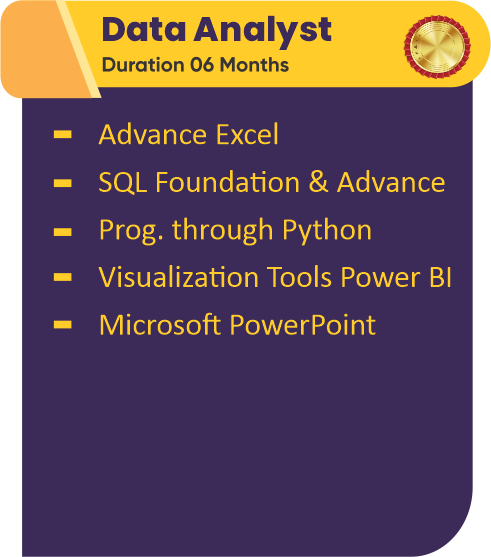 Data Analyst
Duration 06 Months

- Advance Excel
- SQL Foundation & Advance
- Prog. through Python
- Visualization Tools Power BI
- Microsoft PowerPoint